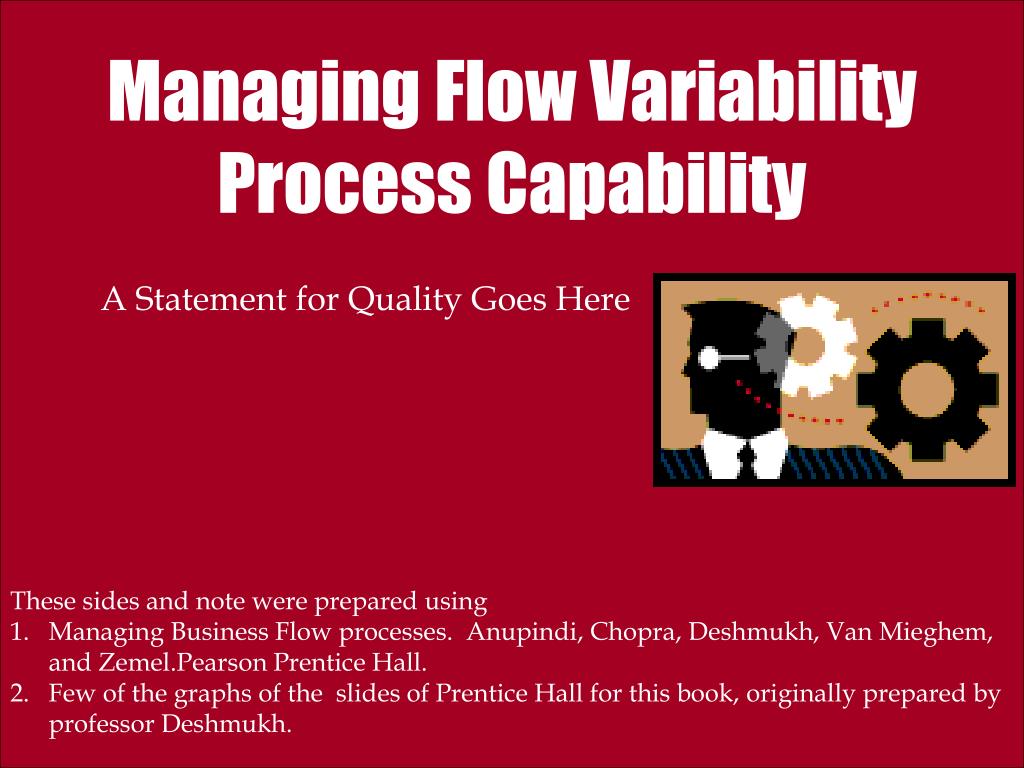 Managing Flow Variability
Process Capability

A Statement for Quality Goes Here

These sides and note were prepared using
1. Managing Business Flow processes. Anupindi, Chopra, Deshmukh, Van Mieghem, and Zemel.Pearson Prentice Hall.
2. Few of the graphs of the slides of Prentice Hall for this book, originally prepared by professor Deshmukh.